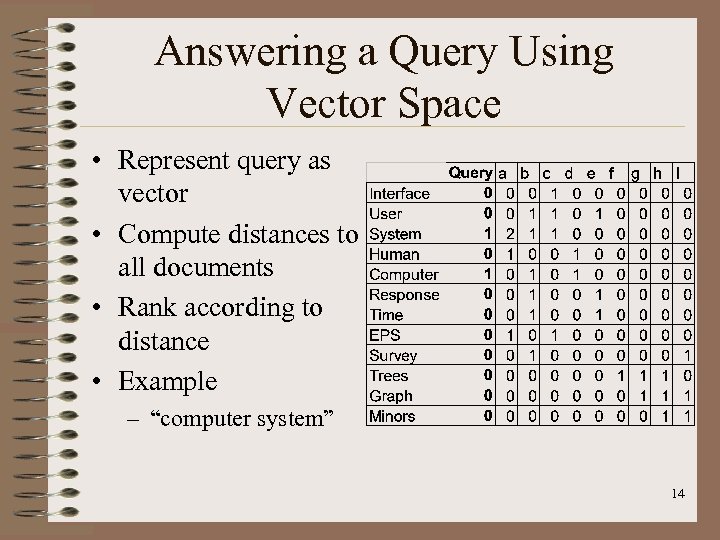 Answering a Query Using Vector Space

• Represent query as vector
• Compute distances to all documents
• Rank according to distance
• Example
– “computer system”

| | Query | a | b | c | d | e | f | g | h | I |
|---|---|---|---|---|---|---|---|---|---|---|
| Interface | 0 | 0 | 0 | 1 | 0 | 0 | 0 | 0 | 0 | 0 |
| User | 0 | 0 | 1 | 1 | 0 | 1 | 0 | 0 | 0 | 0 |
| System | 1 | 2 | 1 | 1 | 0 | 0 | 0 | 0 | 0 | 0 |
| Human | 0 | 1 | 0 | 0 | 1 | 0 | 0 | 0 | 0 | 0 |
| Computer | 1 | 0 | 1 | 0 | 1 | 0 | 0 | 0 | 0 | 0 |
| Response | 0 | 0 | 1 | 0 | 0 | 1 | 0 | 0 | 0 | 0 |
| Time | 0 | 0 | 1 | 0 | 0 | 1 | 0 | 0 | 0 | 0 |
| EPS | 0 | 1 | 0 | 1 | 0 | 0 | 0 | 0 | 0 | 0 |
| Survey | 0 | 0 | 1 | 0 | 0 | 0 | 0 | 0 | 0 | 1 |
| Trees | 0 | 0 | 0 | 0 | 0 | 0 | 1 | 1 | 1 | 0 |
| Graph | 0 | 0 | 0 | 0 | 0 | 0 | 0 | 1 | 1 | 1 |
| Minors | 0 | 0 | 0 | 0 | 0 | 0 | 0 | 0 | 1 | 1 |

14